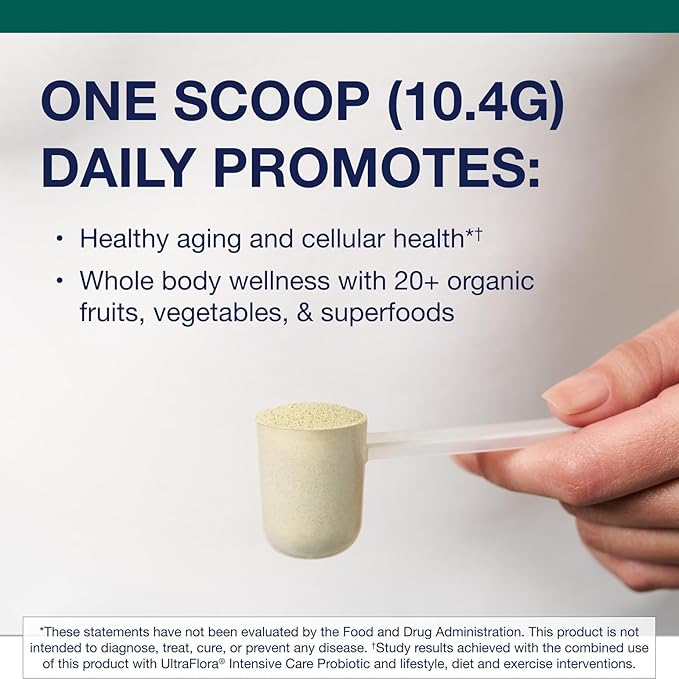 ONE SCOOP (10.4G) DAILY PROMOTES:

• Healthy aging and cellular health*†

• Whole body wellness with 20+ organic fruits, vegetables, & superfoods

*These statements have not been evaluated by the Food and Drug Administration. This product is not intended to diagnose, treat, cure, or prevent any disease. †Study results achieved with the combined use of this product with UltraFlora® Intensive Care Probiotic and lifestyle, diet and exercise interventions.